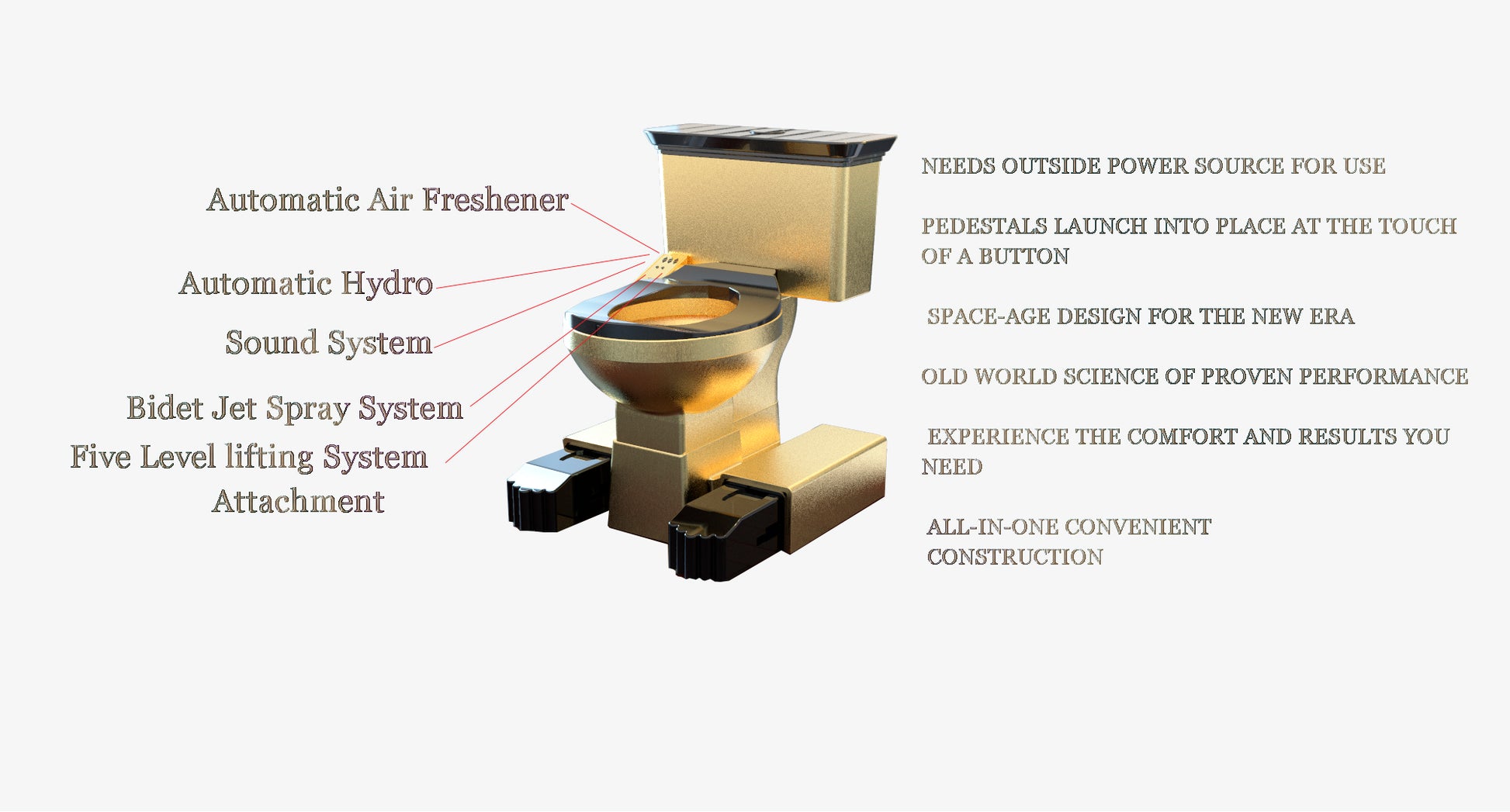 Automatic Air Freshener

Automatic Hydro

Sound System

Bidet Jet Spray System

Five Level lifting System Attachment

NEEDS OUTSIDE POWER SOURCE FOR USE

PEDESTALS LAUNCH INTO PLACE AT THE TOUCH OF A BUTTON

SPACE-AGE DESIGN FOR THE NEW ERA

OLD WORLD SCIENCE OF PROVEN PERFORMANCE

EXPERIENCE THE COMFORT AND RESULTS YOU NEED

ALL-IN-ONE CONVENIENT CONSTRUCTION